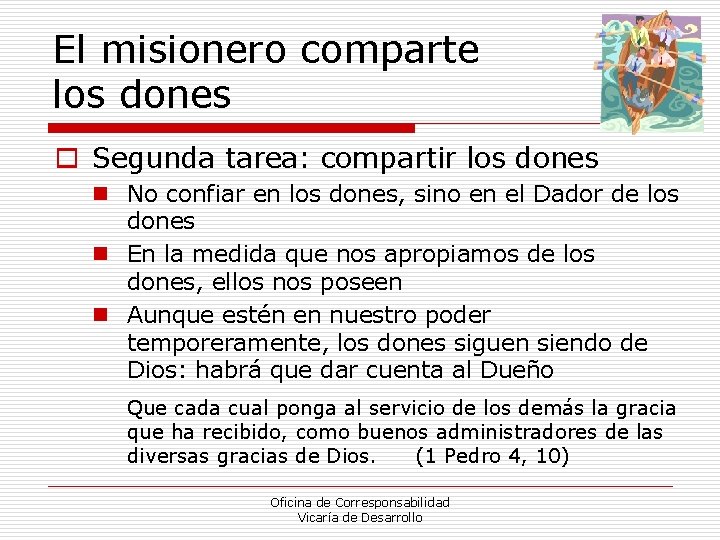 El misionero comparte los dones

Segunda tarea: compartir los dones

No confiar en los dones, sino en el Dador de los dones

En la medida que nos apropiamos de los dones, ellos nos poseen

Aunque estén en nuestro poder temporeramente, los dones siguen siendo de Dios: habrá que dar cuenta al Dueño

Que cada cual ponga al servicio de los demás la gracia que ha recibido, como buenos administradores de las diversas gracias de Dios. (1 Pedro 4, 10)

Oficina de Corresponsabilidad
Vicaría de Desarrollo